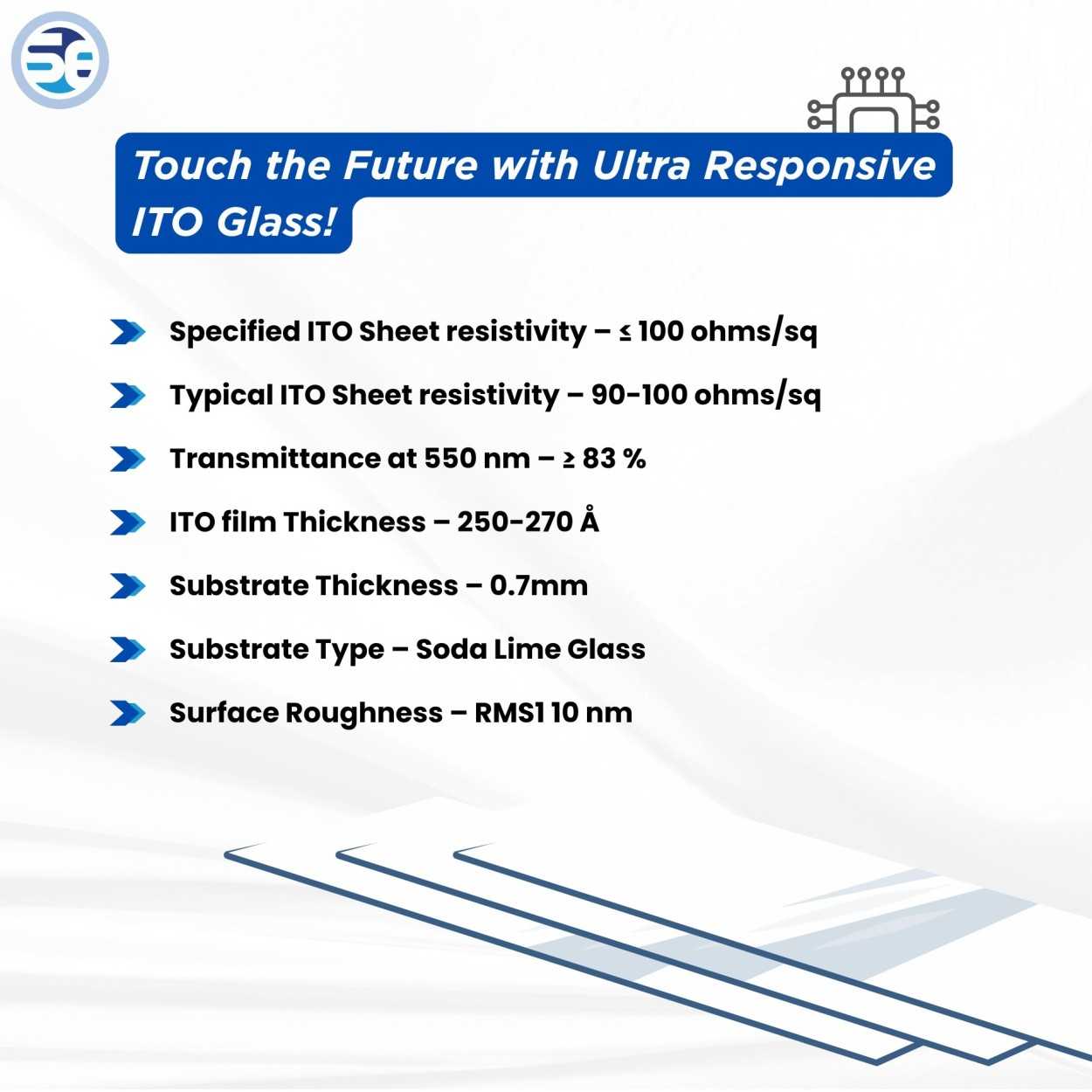 Touch the Future with Ultra Responsive ITO Glass!

Specified ITO Sheet resistivity – ≤ 100 ohms/sq

Typical ITO Sheet resistivity – 90-100 ohms/sq

Transmittance at 550 nm – ≥ 83 %

ITO film Thickness – 250-270 Å

Substrate Thickness – 0.7mm

Substrate Type – Soda Lime Glass

Surface Roughness – RMS1 10 nm